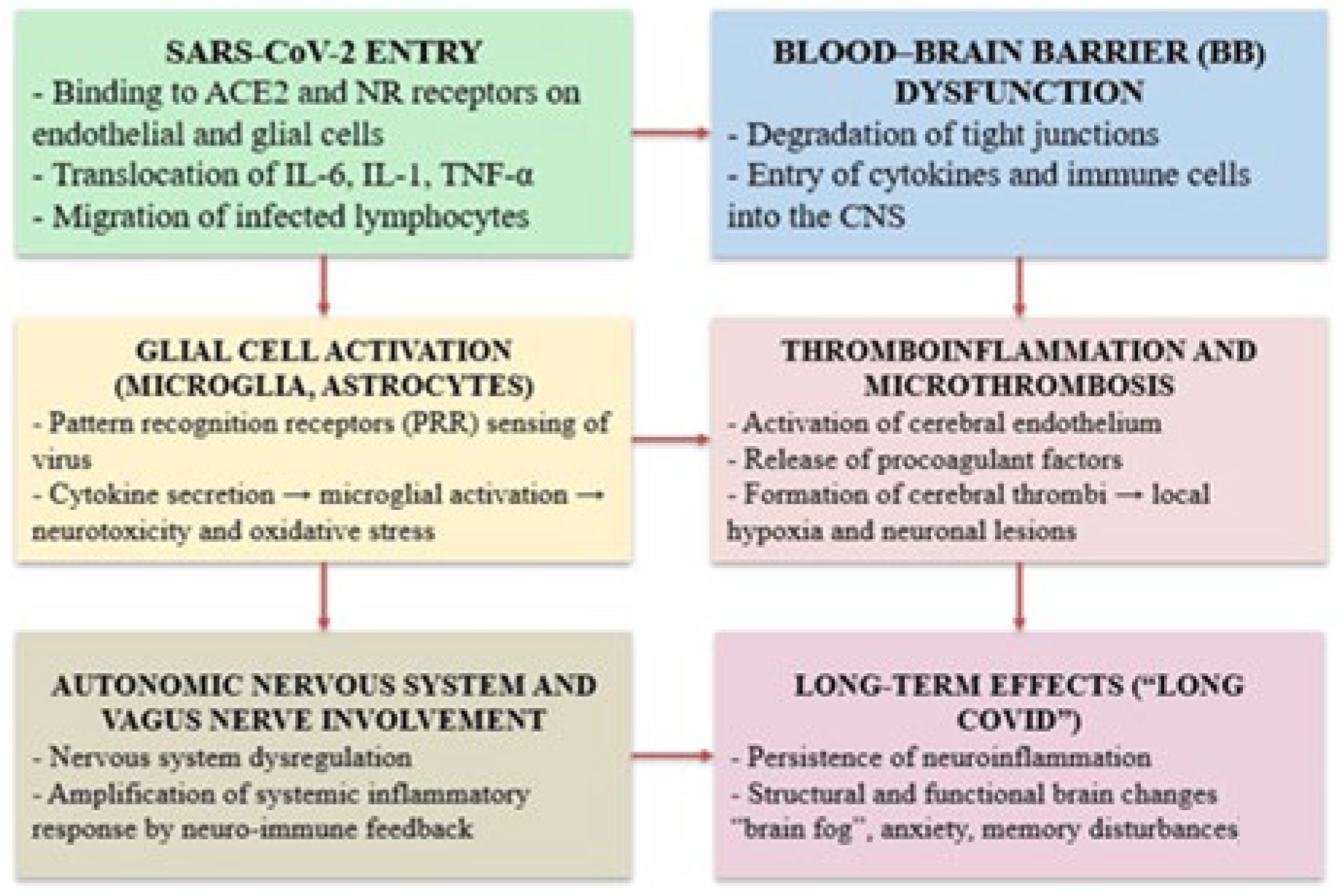 SARS-CoV-2 ENTRY
- Binding to ACE2 and NR receptors on endothelial and glial cells
- Translocation of IL-6, IL-1, TNF-α
- Migration of infected lymphocytes

BLOOD–BRAIN BARRIER (BB) DYSFUNCTION
- Degradation of tight junctions
- Entry of cytokines and immune cells into the CNS

GLIAL CELL ACTIVATION (MICROGLIA, ASTROCYTES)
- Pattern recognition receptors (PRR) sensing of virus
- Cytokine secretion → microglial activation → neurotoxicity and oxidative stress

THROMBOINFLAMMATION AND MICROTHROMBOSIS
- Activation of cerebral endothelium
- Release of procoagulant factors
- Formation of cerebral thrombi → local hypoxia and neuronal lesions

AUTONOMIC NERVOUS SYSTEM AND VAGUS NERVE INVOLVEMENT
- Nervous system dysregulation
- Amplification of systemic inflammatory response by neuro-immune feedback

LONG-TERM EFFECTS ("LONG COVID")
- Persistence of neuroinflammation
- Structural and functional brain changes "brain fog", anxiety, memory disturbances